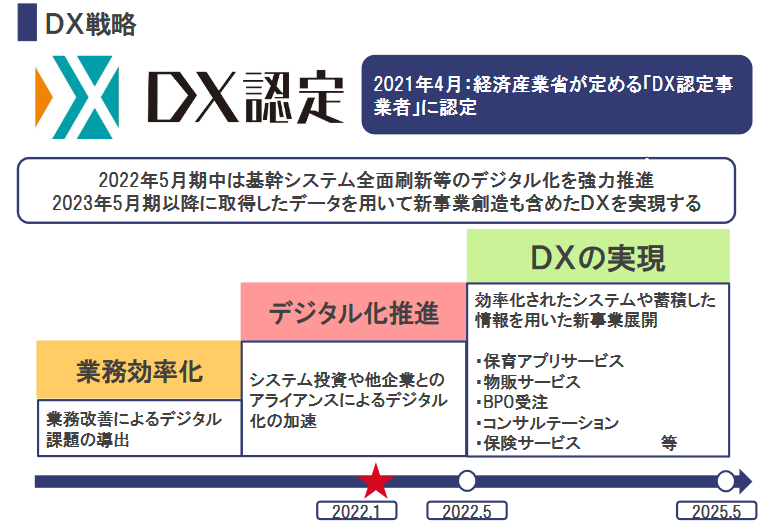 DX戦略

DX認定

2021年4月：経済産業省が定める「DX認定事業者」に認定

2022年5月期中は基幹システム全面刷新等のデジタル化を強力推進
2023年5月期以降に取得したデータを用いて新事業創造も含めたDXを実現する

業務効率化

業務改善によるデジタル課題の導出

デジタル化推進

システム投資や他企業とのアライアンスによるデジタル化の加速

DXの実現

効率化されたシステムや蓄積した情報を用いた新事業展開

・保育アプリサービス
・物販サービス
・BPO受注
・コンサルテーション
・保険サービス　等

2022.1

2022.5

2025.5